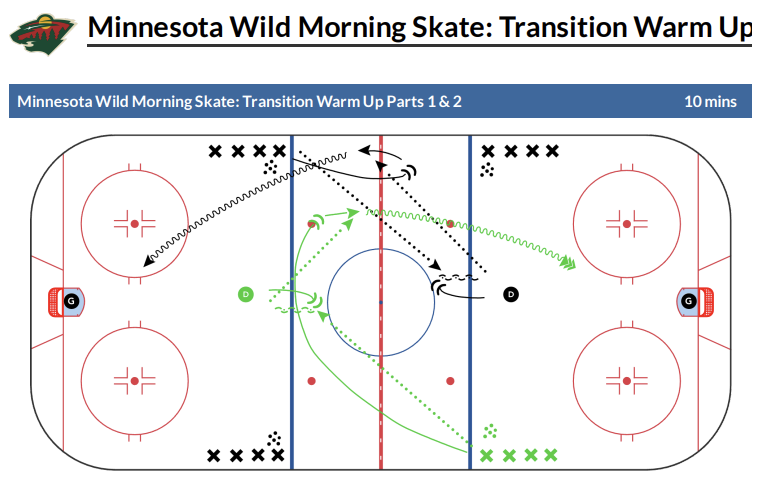 Minnesota Wild Morning Skate: Transition Warm Up

Minnesota Wild Morning Skate: Transition Warm Up Parts 1 & 2

10 mins

D

D

G

G